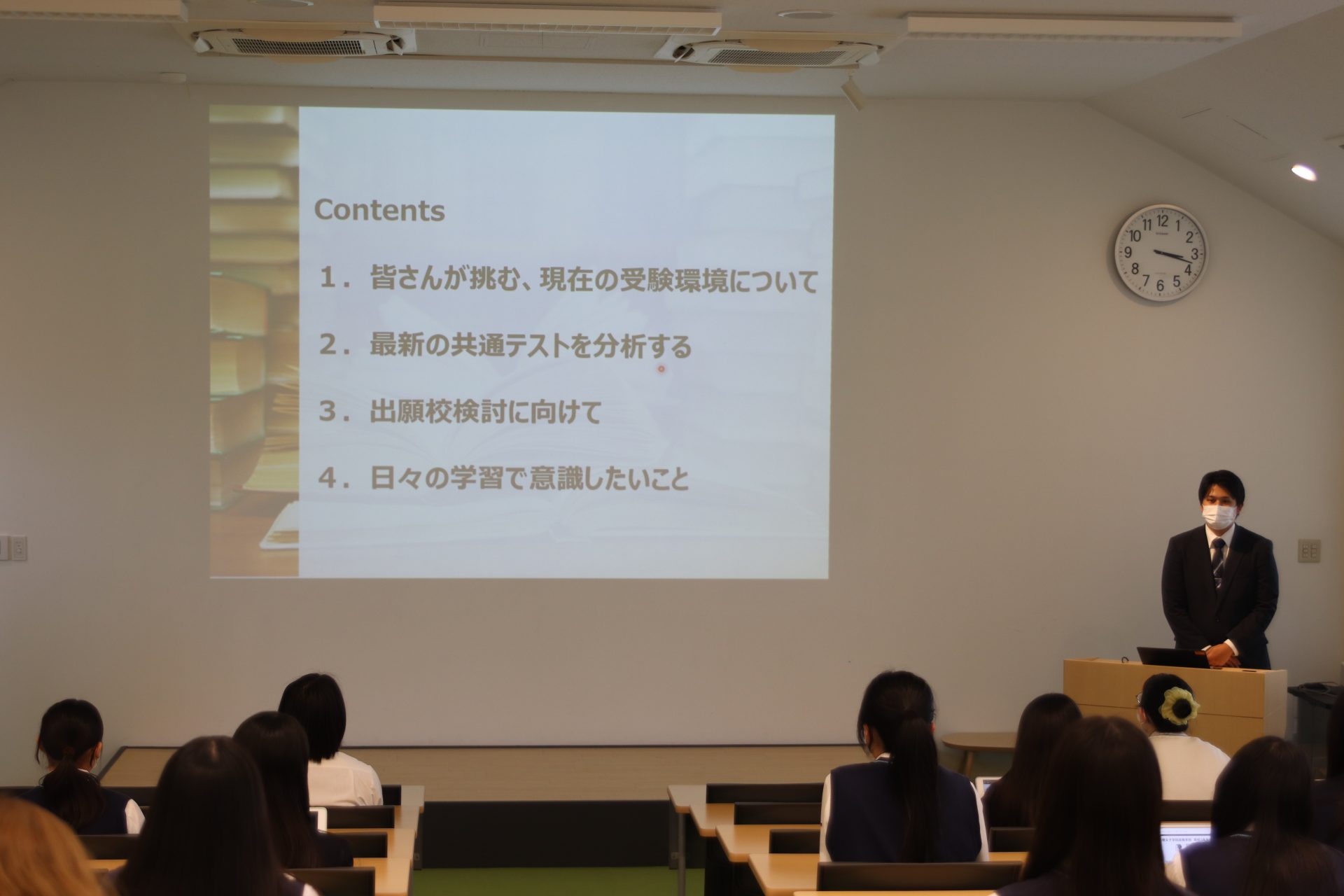 Contents

1．皆さんが挑む、現在の受験環境について

2．最新の共通テストを分析する

3．出願校検討に向けて

4．日々の学習で意識したいこと

12 1 2 3 4 5 6 7 8 9 10 11